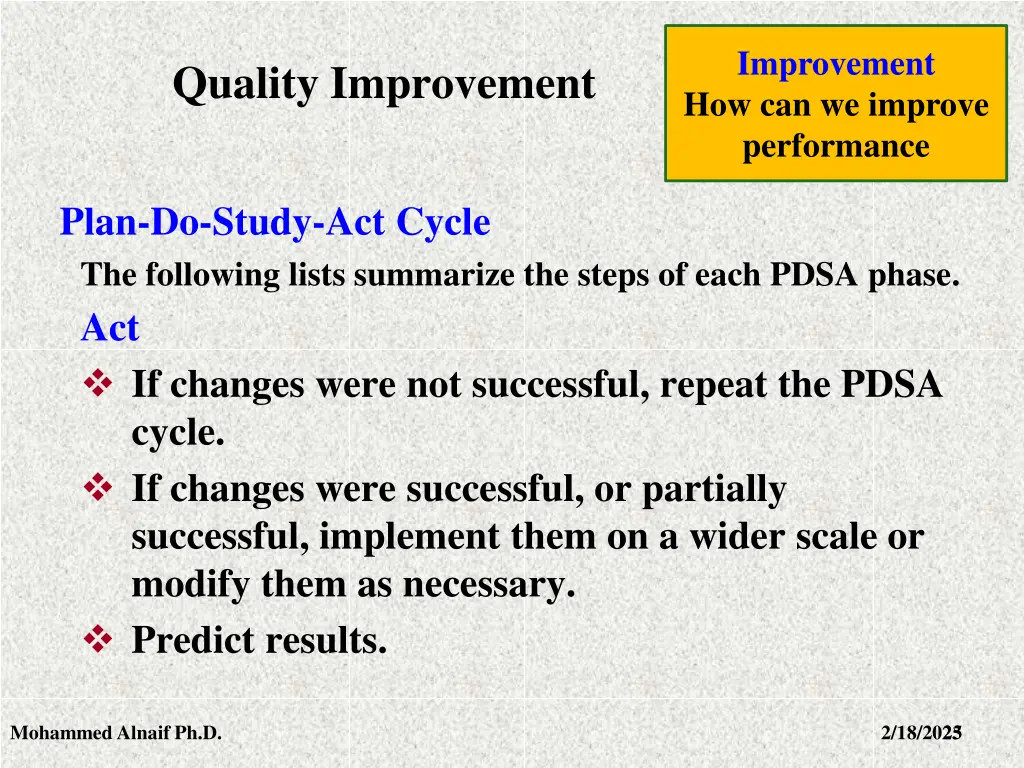 Quality Improvement

Improvement
How can we improve performance

Plan-Do-Study-Act Cycle

The following lists summarize the steps of each PDSA phase.

Act

❖ If changes were not successful, repeat the PDSA cycle.
❖ If changes were successful, or partially successful, implement them on a wider scale or modify them as necessary.
❖ Predict results.

Mohammed Alnaif Ph.D.

2/18/2023